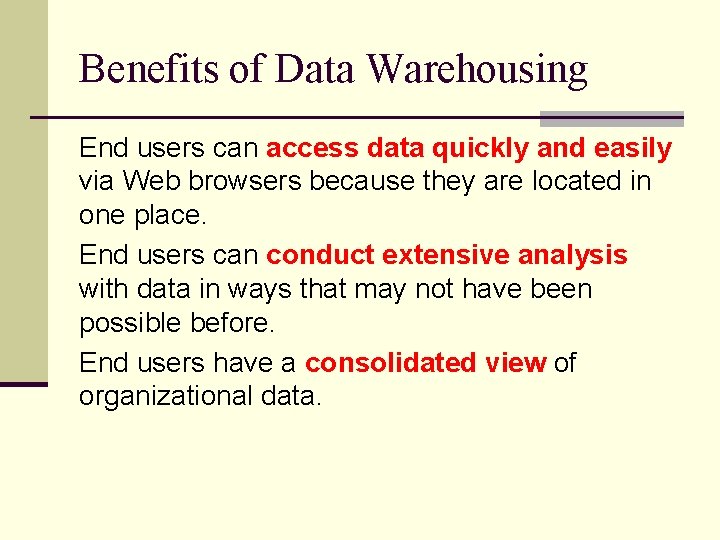 Benefits of Data Warehousing

End users can access data quickly and easily via Web browsers because they are located in one place.

End users can conduct extensive analysis with data in ways that may not have been possible before.

End users have a consolidated view of organizational data.